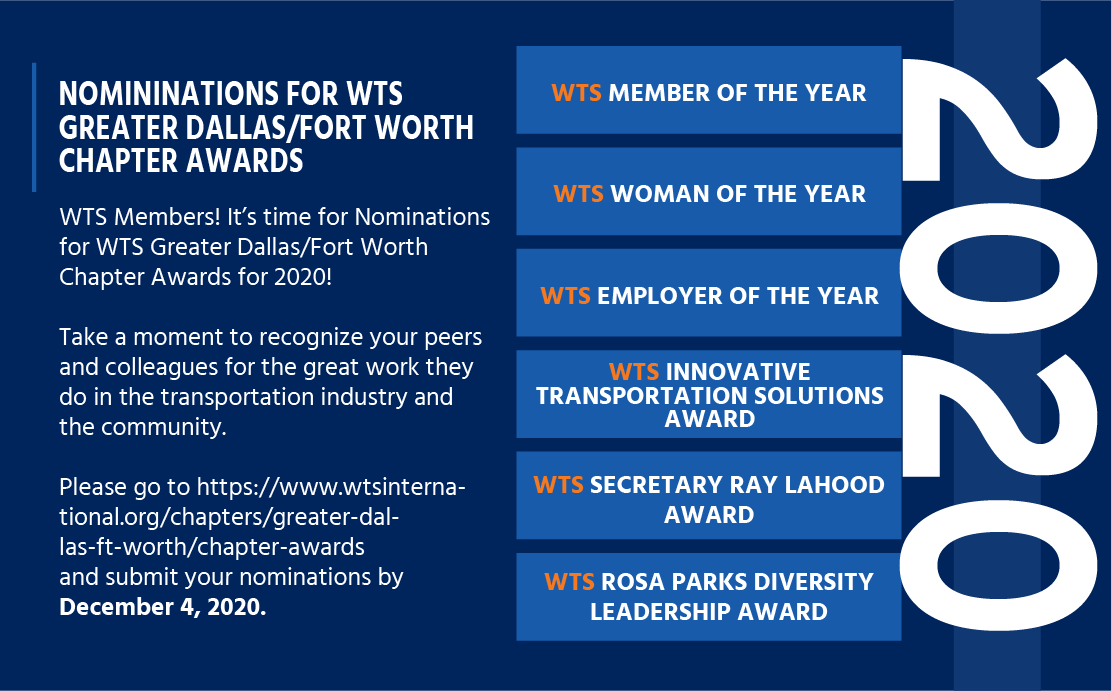 NOMININATIONS FOR WTS GREATER DALLAS/FORT WORTH CHAPTER AWARDS

WTS Members! It's time for Nominations for WTS Greater Dallas/Fort Worth Chapter Awards for 2020!

Take a moment to recognize your peers and colleagues for the great work they do in the transportation industry and the community.

Please go to https://www.wtsinternational.org/chapters/greater-dallas-ft-worth/chapter-awards and submit your nominations by **December 4, 2020.**

WTS MEMBER OF THE YEAR

WTS WOMAN OF THE YEAR

WTS EMPLOYER OF THE YEAR

WTS INNOVATIVE TRANSPORTATION SOLUTIONS AWARD

WTS SECRETARY RAY LAHOOD AWARD

WTS ROSA PARKS DIVERSITY LEADERSHIP AWARD

2020